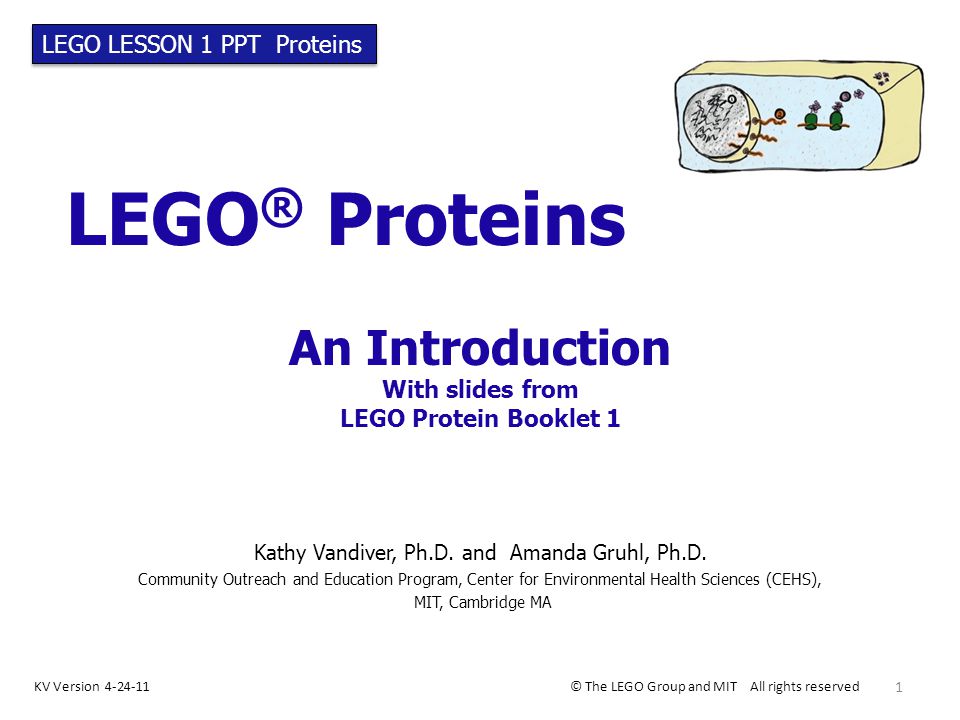 LEGO LESSON 1 PPT Proteins

LEGO® Proteins

An Introduction
With slides from
LEGO Protein Booklet 1

Kathy Vandiver, Ph.D. and Amanda Gruhl, Ph.D.
Community Outreach and Education Program, Center for Environmental Health Sciences (CEHS), MIT, Cambridge MA

KV Version 4-24-11

© The LEGO Group and MIT All rights reserved

1